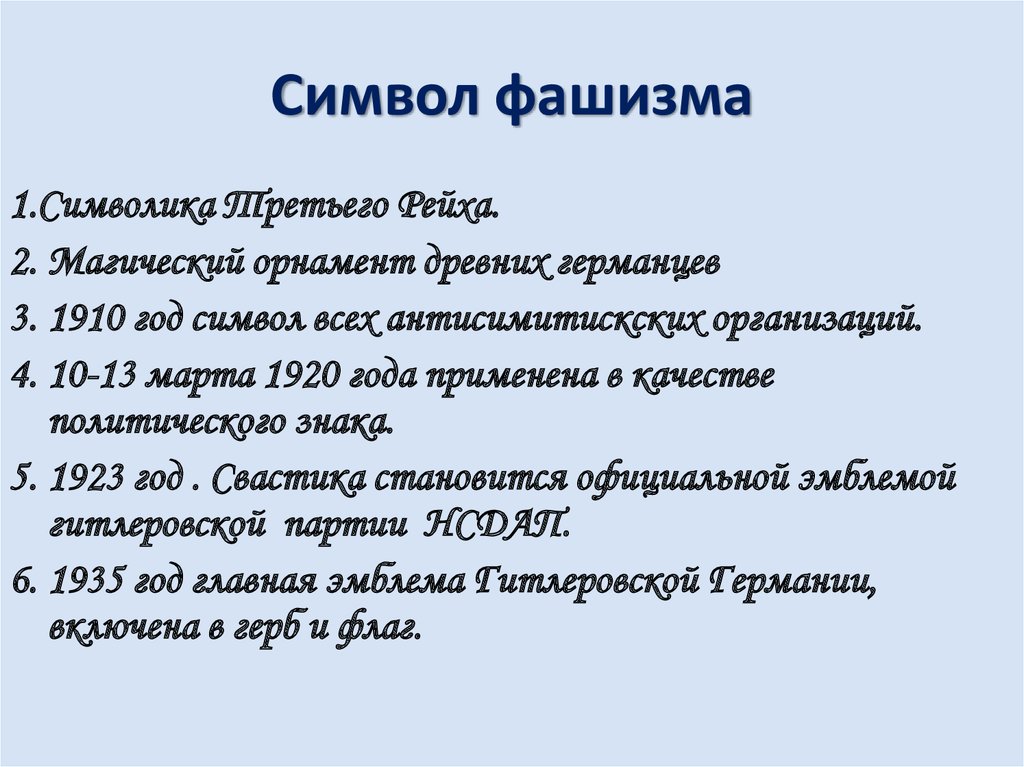 Символ фашизма

1.Символика Третьего Рейха.

2. Магический орнамент древних германцев

3. 1910 год символ всех антисимитискских организаций.

4. 10-13 марта 1920 года применена в качестве политического знака.

5. 1923 год . Свастика становится официальной эмблемой гитлеровской партии НСДАП.

6. 1935 год главная эмблема Гитлеровской Германии, включена в герб и флаг.